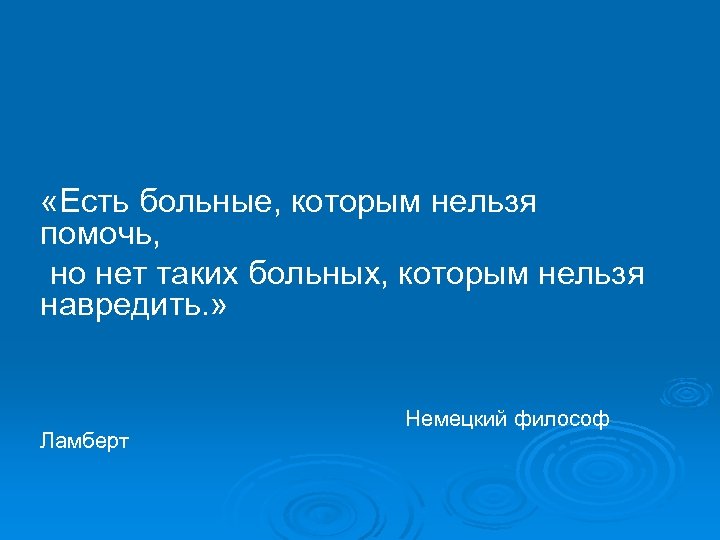 «Есть больные, которым нельзя помочь,

но нет таких больных, которым нельзя навредить.»

Немецкий философ Ламберт